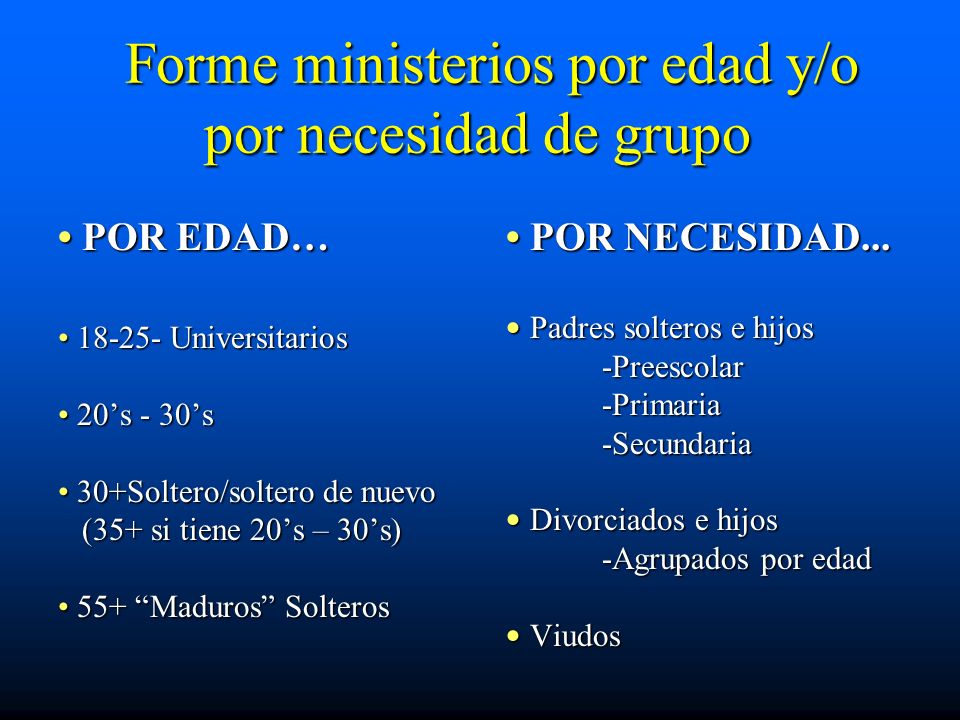 Forme ministerios por edad y/o por necesidad de grupo

• POR EDAD…

• 18-25- Universitarios

• 20’s - 30’s

• 30+Soltero/soltero de nuevo (35+ si tiene 20’s – 30’s)

• 55+ “Maduros” Solteros

• POR NECESIDAD...

• Padres solteros e hijos
-Preescolar
-Primaria
-Secundaria

• Divorciados e hijos
-Agrupados por edad

• Viudos